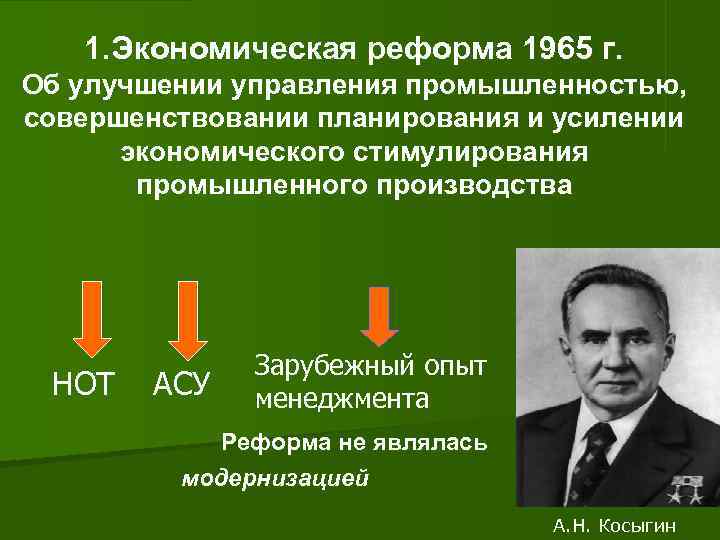 1.Экономическая реформа 1965 г.
Об улучшении управления промышленностью, совершенствовании планирования и усилении экономического стимулирования промышленного производства

НОТ

АСУ

Зарубежный опыт менеджмента

Реформа не являлась модернизацией

А.Н. Косыгин